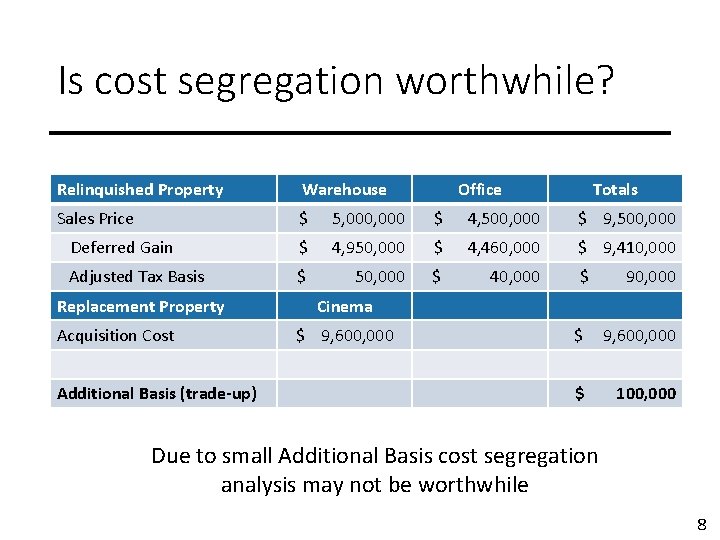 Is cost segregation worthwhile?

| Relinquished Property | Warehouse | Office | Totals |
|---|---|---|---|
| Sales Price | $ 5,000,000 | $ 4,500,000 | $ 9,500,000 |
| Deferred Gain | $ 4,950,000 | $ 4,460,000 | $ 9,410,000 |
| Adjusted Tax Basis | $ 50,000 | $ 40,000 | $ 90,000 |
| Replacement Property | Cinema | | |
| Acquisition Cost | $ 9,600,000 | | $ 9,600,000 |
| | | | |
| Additional Basis (trade-up) | | | $ 100,000 |

Due to small Additional Basis cost segregation analysis may not be worthwhile

8